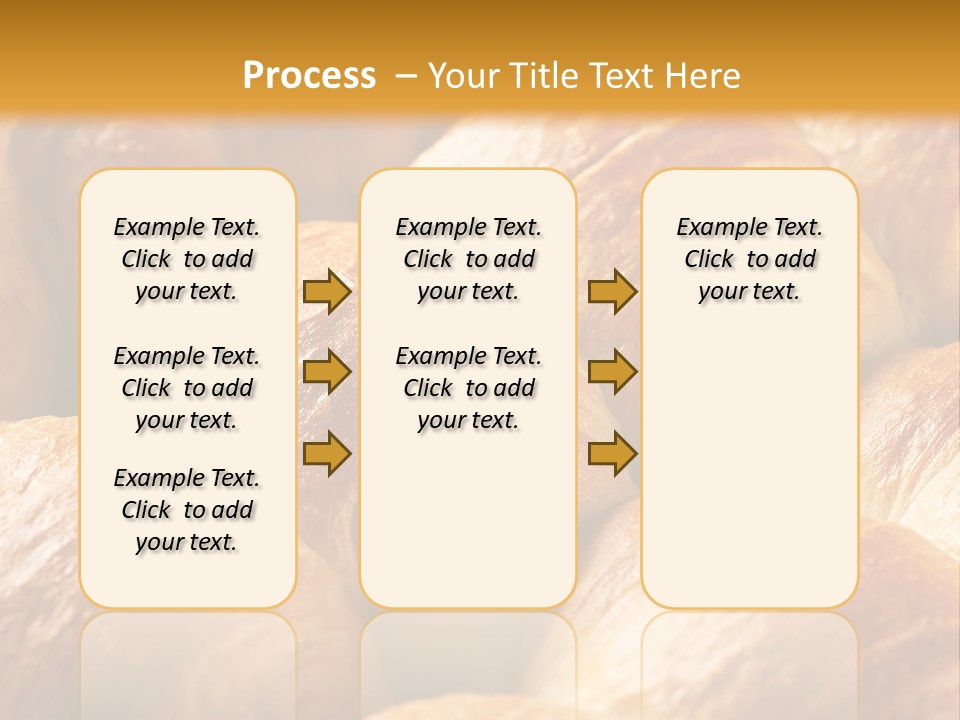 Process – Your Title Text Here

Example Text. Click to add your text.

Example Text. Click to add your text.

Example Text. Click to add your text.

Example Text. Click to add your text.

Example Text. Click to add your text.

Example Text. Click to add your text.